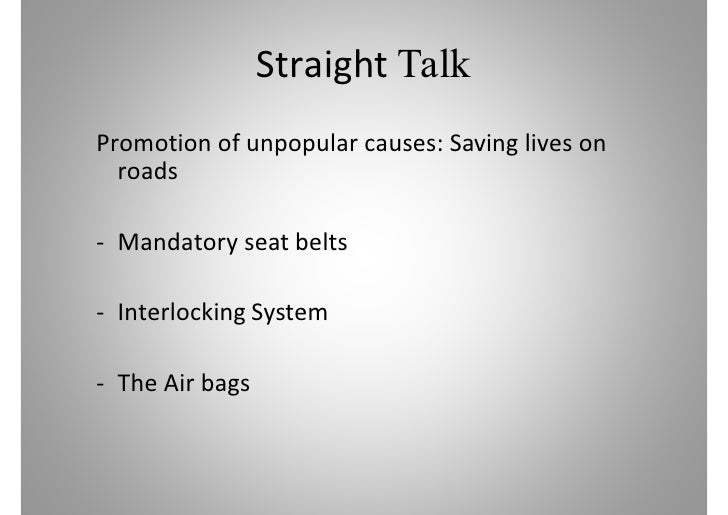 Straight Talk

Promotion of unpopular causes: Saving lives on roads

- Mandatory seat belts

- Interlocking System

- The Air bags